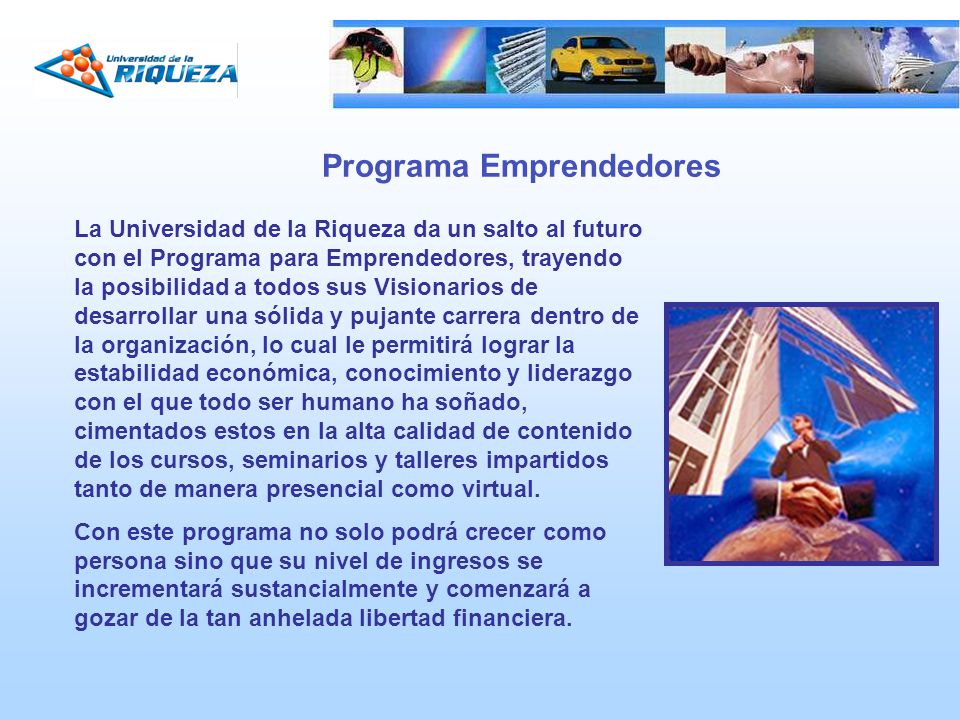 Universidad de la RIQUEZA

Programa Emprendedores

La Universidad de la Riqueza da un salto al futuro con el Programa para Emprendedores, trayendo la posibilidad a todos sus Visionarios de desarrollar una sólida y pujante carrera dentro de la organización, lo cual le permitirá lograr la estabilidad económica, conocimiento y liderazgo con el que todo ser humano ha soñado, cimentados estos en la alta calidad de contenido de los cursos, seminarios y talleres impartidos tanto de manera presencial como virtual.

Con este programa no solo podrá crecer como persona sino que su nivel de ingresos se incrementará sustancialmente y comenzará a gozar de la tan anhelada libertad financiera.